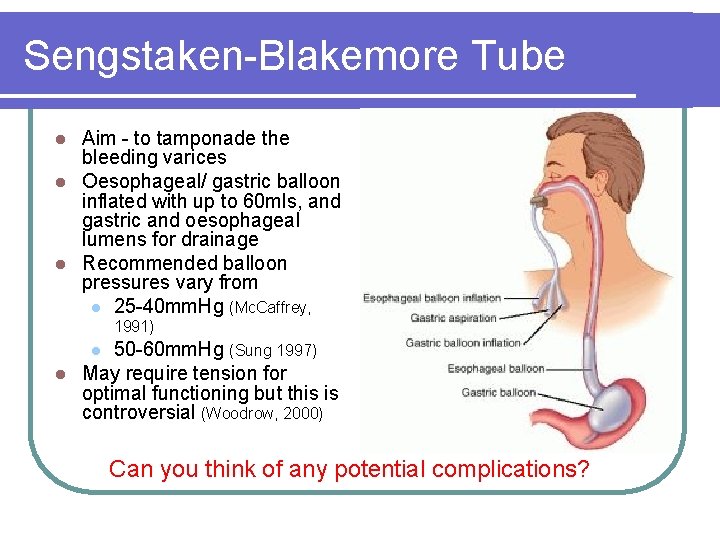 Sengstaken-Blakemore Tube

- Aim - to tamponade the bleeding varices
- Oesophageal/ gastric balloon inflated with up to 60mls, and gastric and oesophageal lumens for drainage
- Recommended balloon pressures vary from
  - 25-40mmHg (McCaffrey, 1991)
  - 50-60mmHg (Sung 1997)
- May require tension for optimal functioning but this is controversial (Woodrow, 2000)

Esophageal balloon inflation
Gastric aspiration
Gastric balloon inflation
Esophageal balloon
Gastric balloon

Can you think of any potential complications?